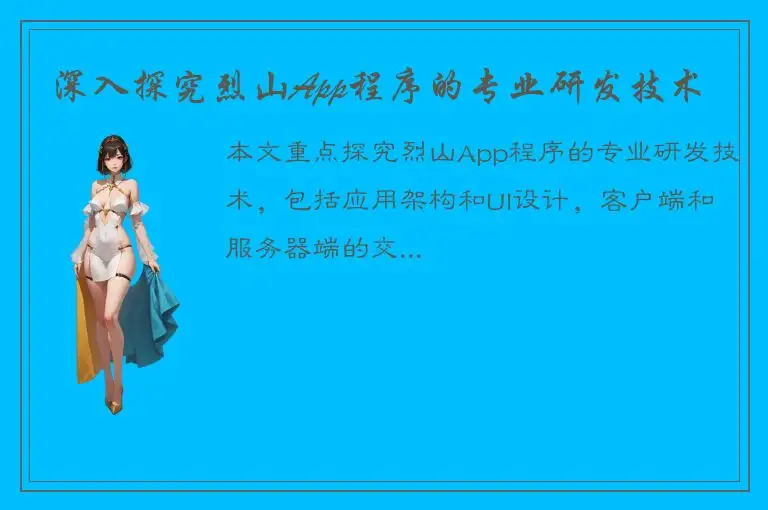 深入探究烈山App程序的专业研发技术

本文重点探究烈山App程序的专业研发技术，包括应用架构和UI设计，客户端和服务器端的交...